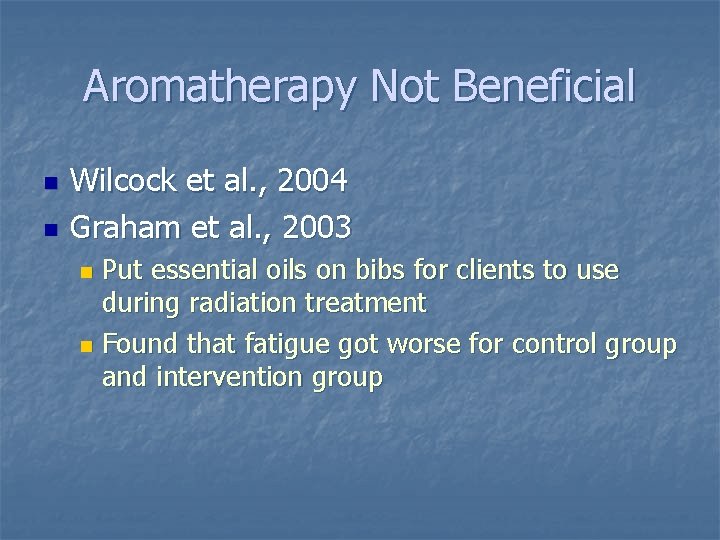 Aromatherapy Not Beneficial

- Wilcock et al., 2004
- Graham et al., 2003
  - Put essential oils on bibs for clients to use during radiation treatment
  - Found that fatigue got worse for control group and intervention group